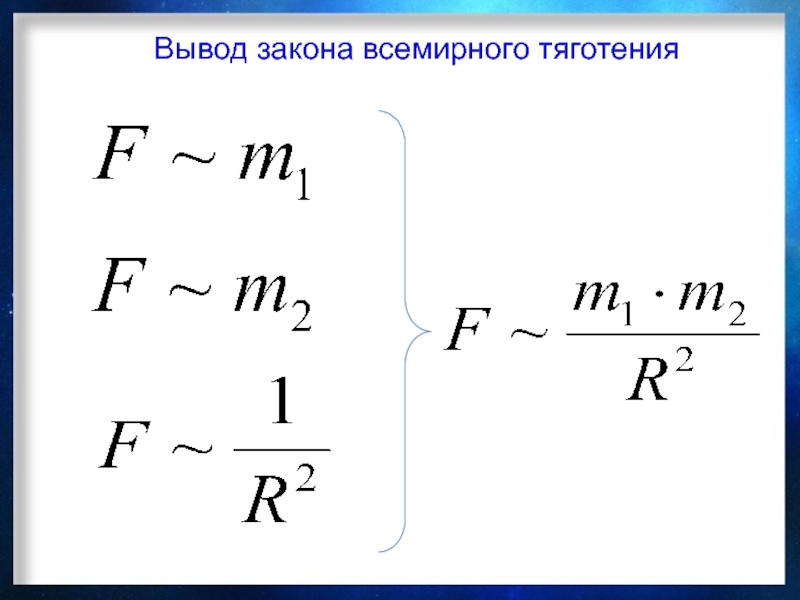 Вывод закона всемирного тяготения

$F \sim m_1$

$F \sim m_2$

$F \sim \frac{1}{R^2}$

$F \sim \frac{m_1 \cdot m_2}{R^2}$